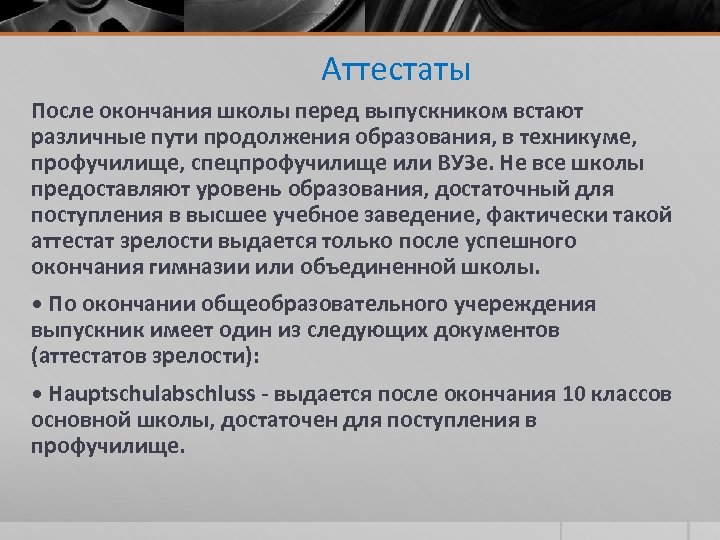 Аттестаты

После окончания школы перед выпускником встают различные пути продолжения образования, в техникуме, профучилище, спецпрофучилище или ВУЗе. Не все школы предоставляют уровень образования, достаточный для поступления в высшее учебное заведение, фактически такой аттестат зрелости выдается только после успешного окончания гимназии или объединенной школы.

• По окончании общеобразовательного учереждения выпускник имеет один из следующих документов (аттестатов зрелости):

• Hauptschulabschluss - выдается после окончания 10 классов основной школы, достаточен для поступления в профучилище.